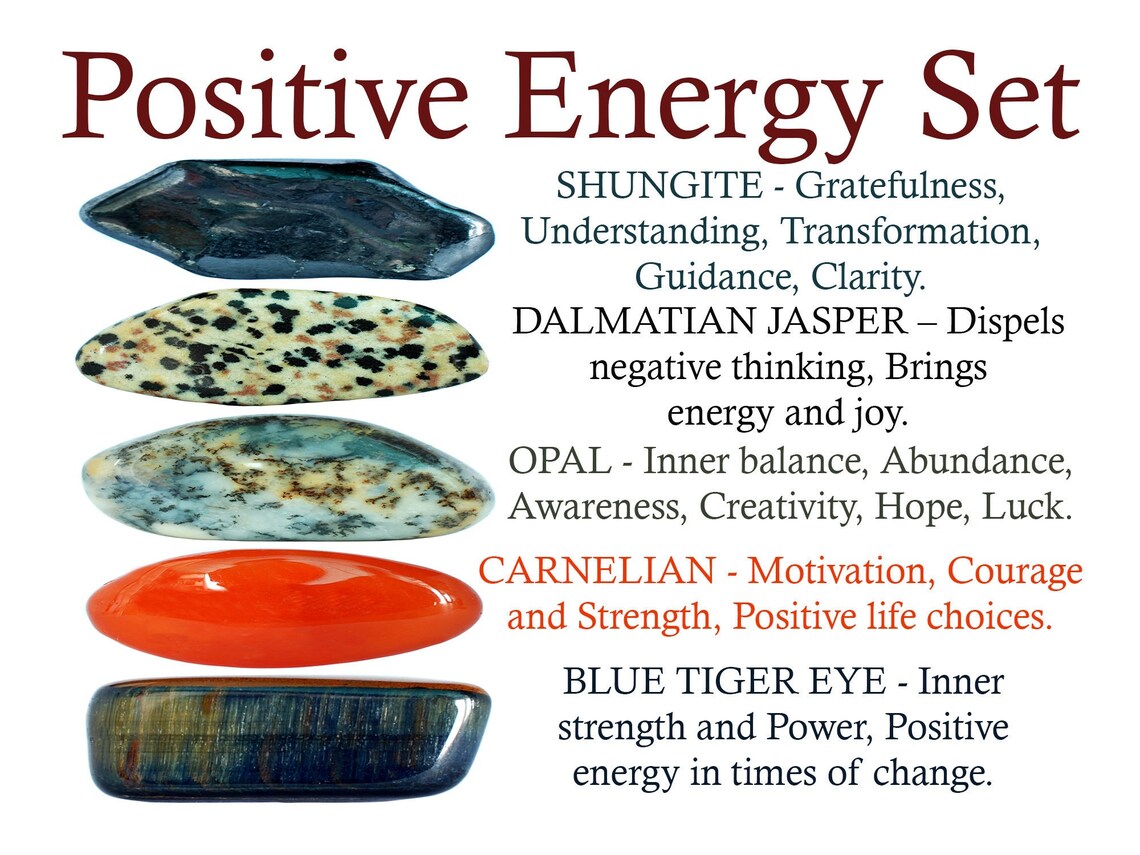 Positive Energy Set

SHUNGITE - Gratefulness, Understanding, Transformation, Guidance, Clarity.

DALMATIAN JASPER – Dispels negative thinking, Brings energy and joy.

OPAL - Inner balance, Abundance, Awareness, Creativity, Hope, Luck.

CARNELIAN - Motivation, Courage and Strength, Positive life choices.

BLUE TIGER EYE - Inner strength and Power, Positive energy in times of change.